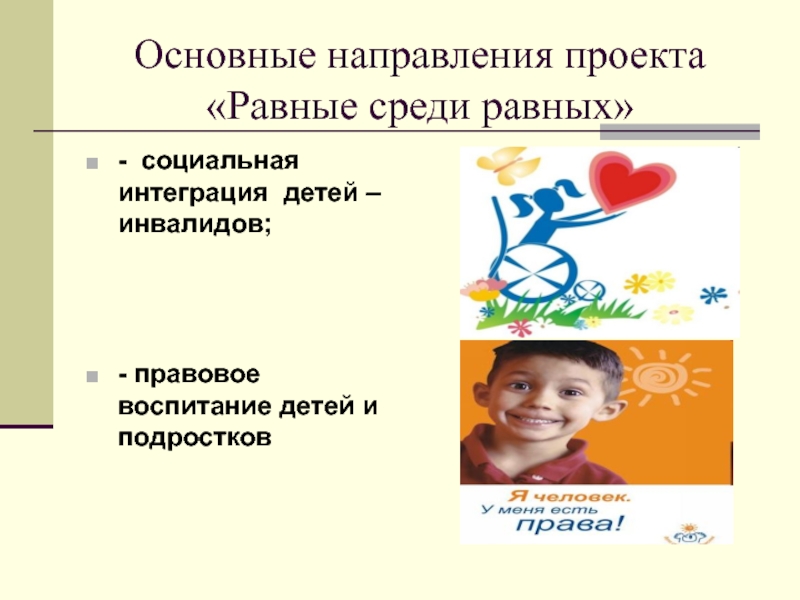 Основные направления проекта «Равные среди равных»

- социальная интеграция детей – инвалидов;

- правовое воспитание детей и подростков

Я человек.
У меня есть
права!